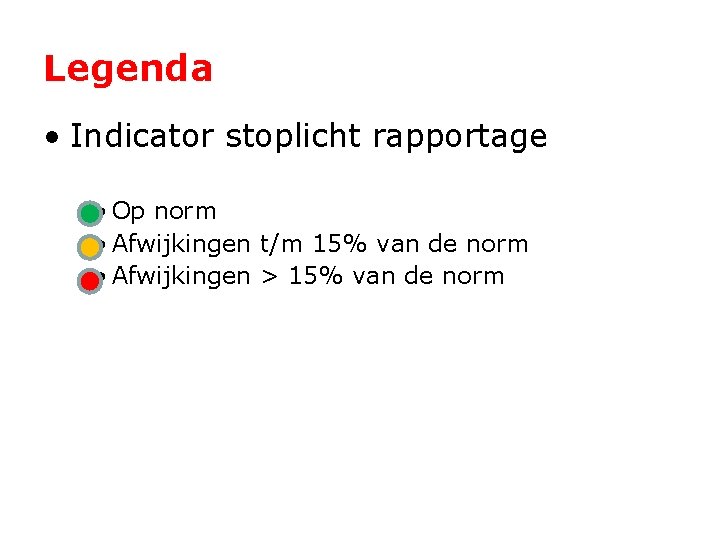 Legenda

• Indicator stoplicht rapportage

• Op norm
• Afwijkingen t/m 15% van de norm
• Afwijkingen > 15% van de norm